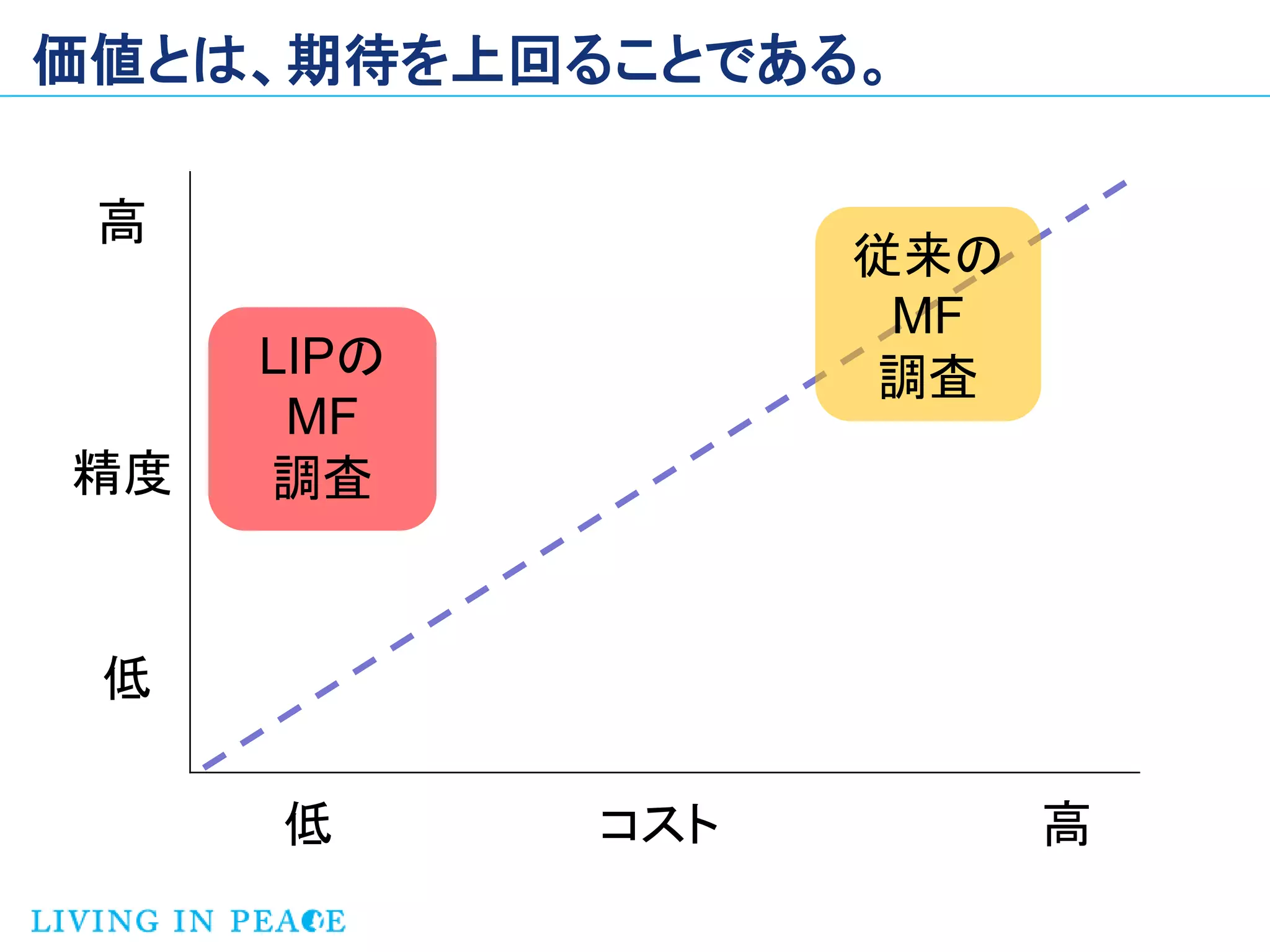 価値とは、期待を上回ることである。

高

精度

低

LIPの
MF
調査

従来の
MF
調査

低　コスト　高

LIVING IN PEACE